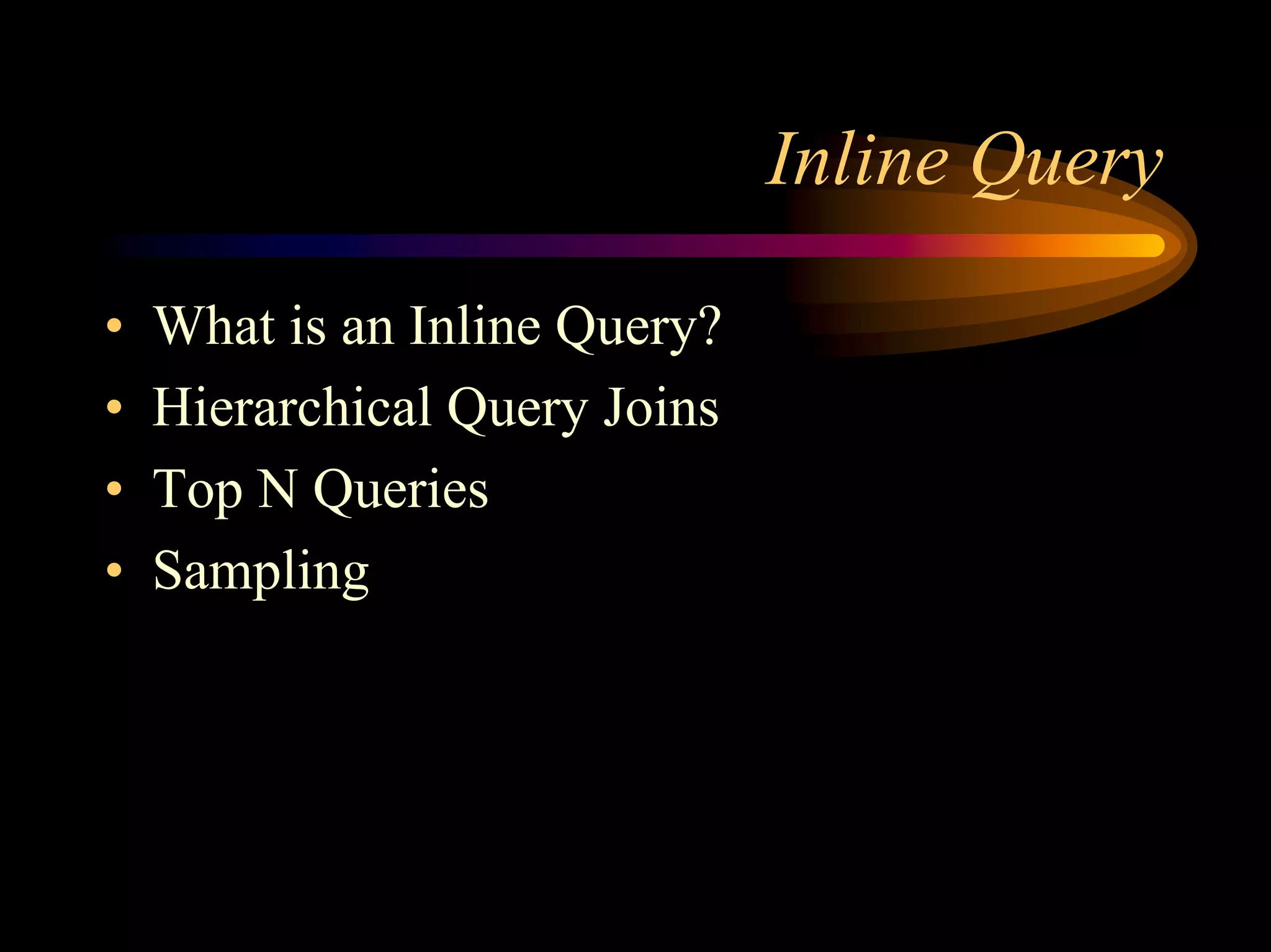 Inline Query

• What is an Inline Query?
• Hierarchical Query Joins
• Top N Queries
• Sampling